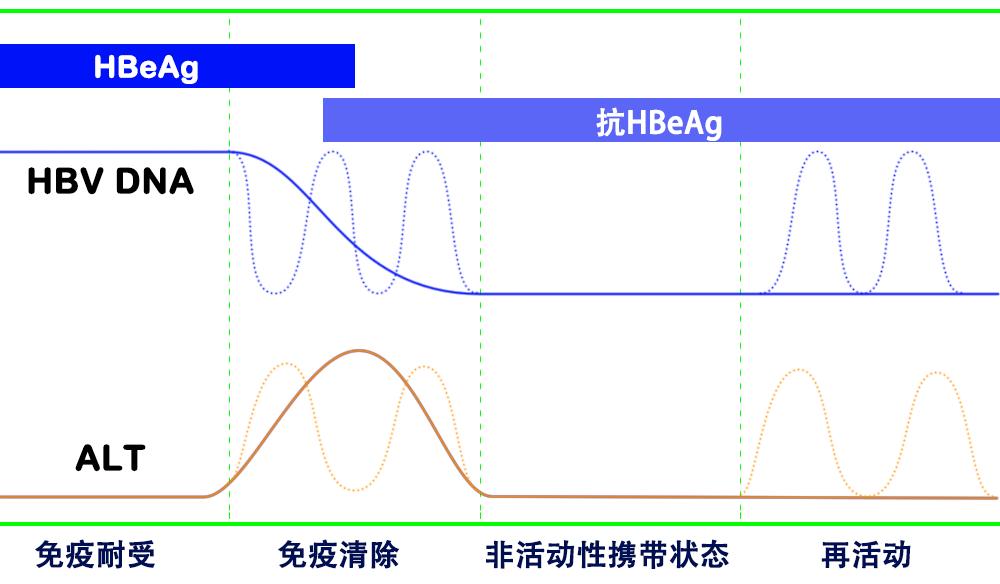 HBeAg

抗HBeAg

HBV DNA

ALT

免疫耐受 免疫清除 非活动性携带状态 再活动